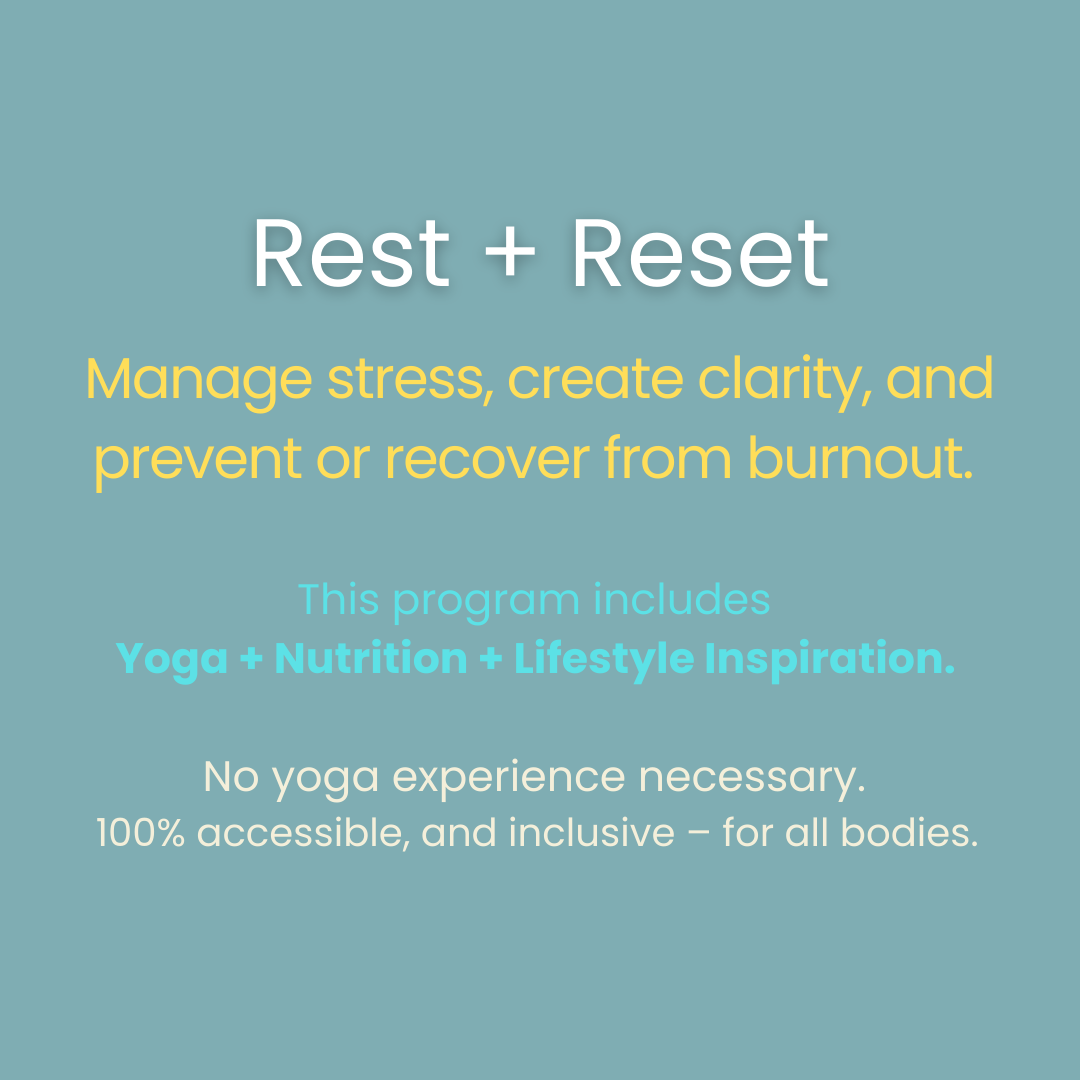 Rest + Reset

Manage stress, create clarity, and prevent or recover from burnout.

This program includes
Yoga + Nutrition + Lifestyle Inspiration.

No yoga experience necessary.
100% accessible, and inclusive – for all bodies.